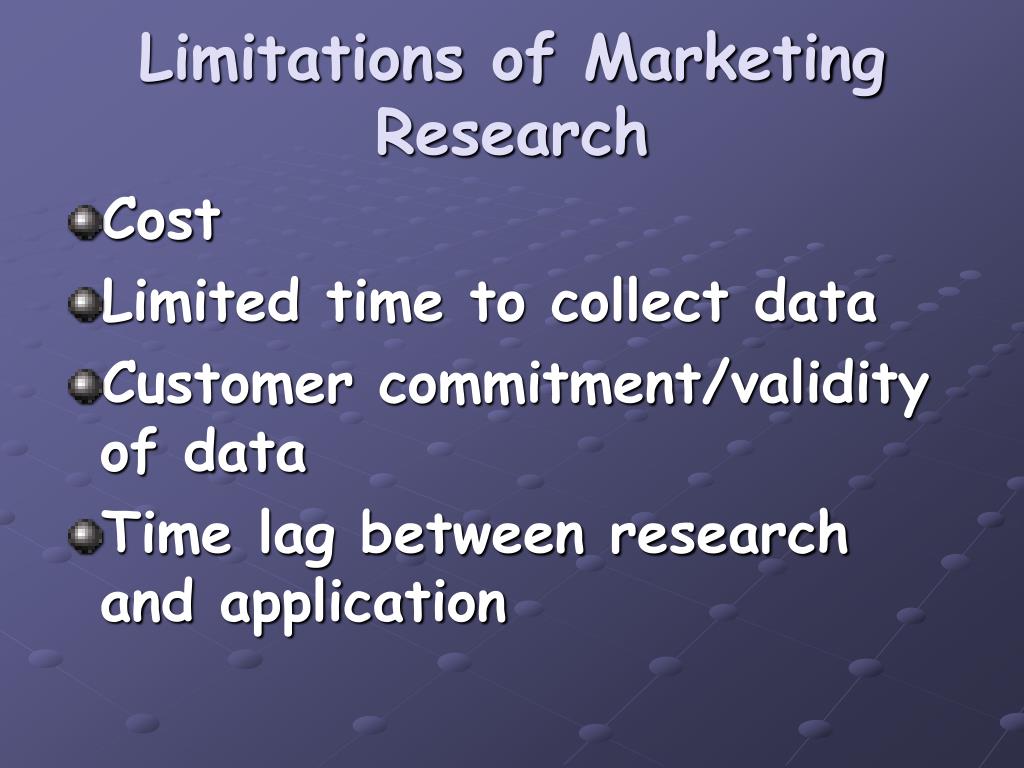 Limitations of Marketing Research

Cost

Limited time to collect data

Customer commitment/validity of data

Time lag between research and application